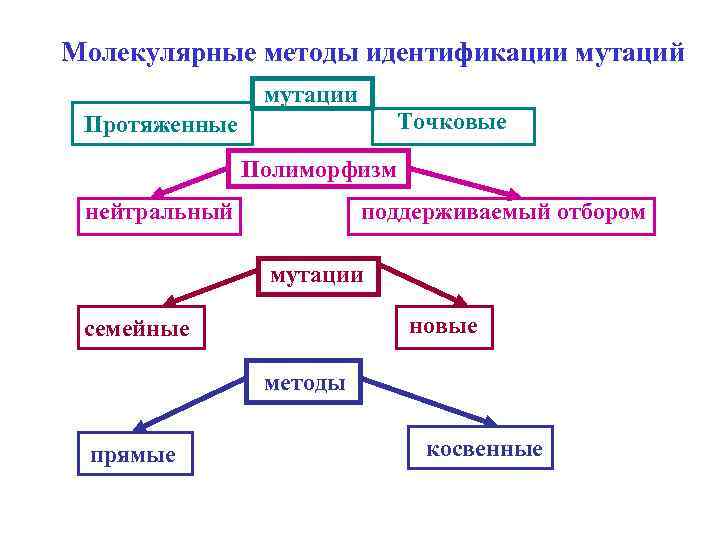 Молекулярные методы идентификации мутаций

мутации

Протяженные

Точковые

Полиморфизм

нейтральный

поддерживаемый отбором

мутации

семейные

новые

методы

прямые

косвенные